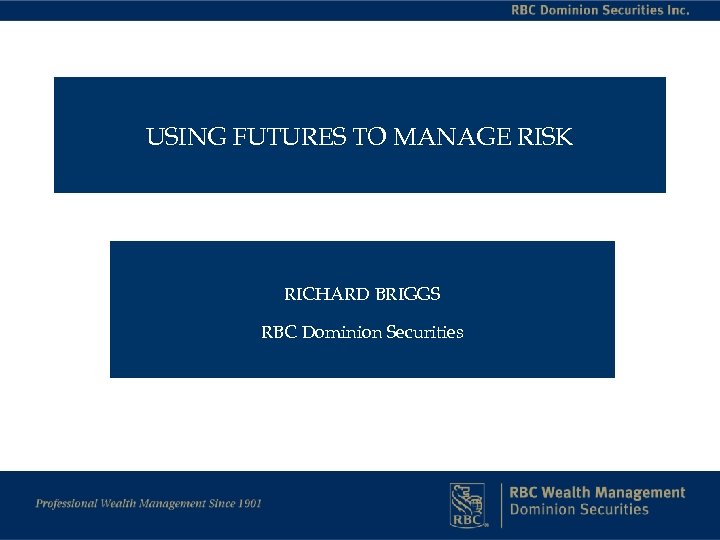 RBC Dominion Securities Inc.

USING FUTURES TO MANAGE RISK

RICHARD BRIGGS

RBC Dominion Securities

Professional Wealth Management Since 1901

RBC

RBC Wealth Management
Dominion Securities